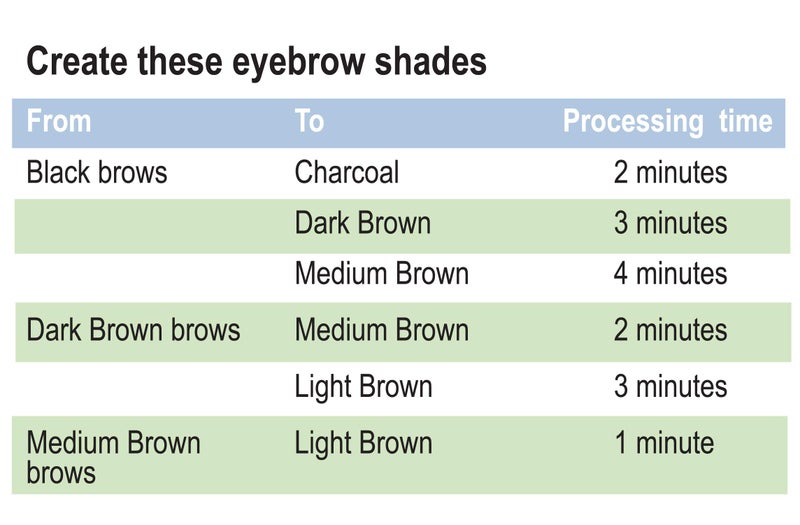 Create these eyebrow shades

| From | To | Processing time |
|---|---|---|
| Black brows | Charcoal | 2 minutes |
| | Dark Brown | 3 minutes |
| | Medium Brown | 4 minutes |
| Dark Brown brows | Medium Brown | 2 minutes |
| | Light Brown | 3 minutes |
| Medium Brown brows | Light Brown | 1 minute |